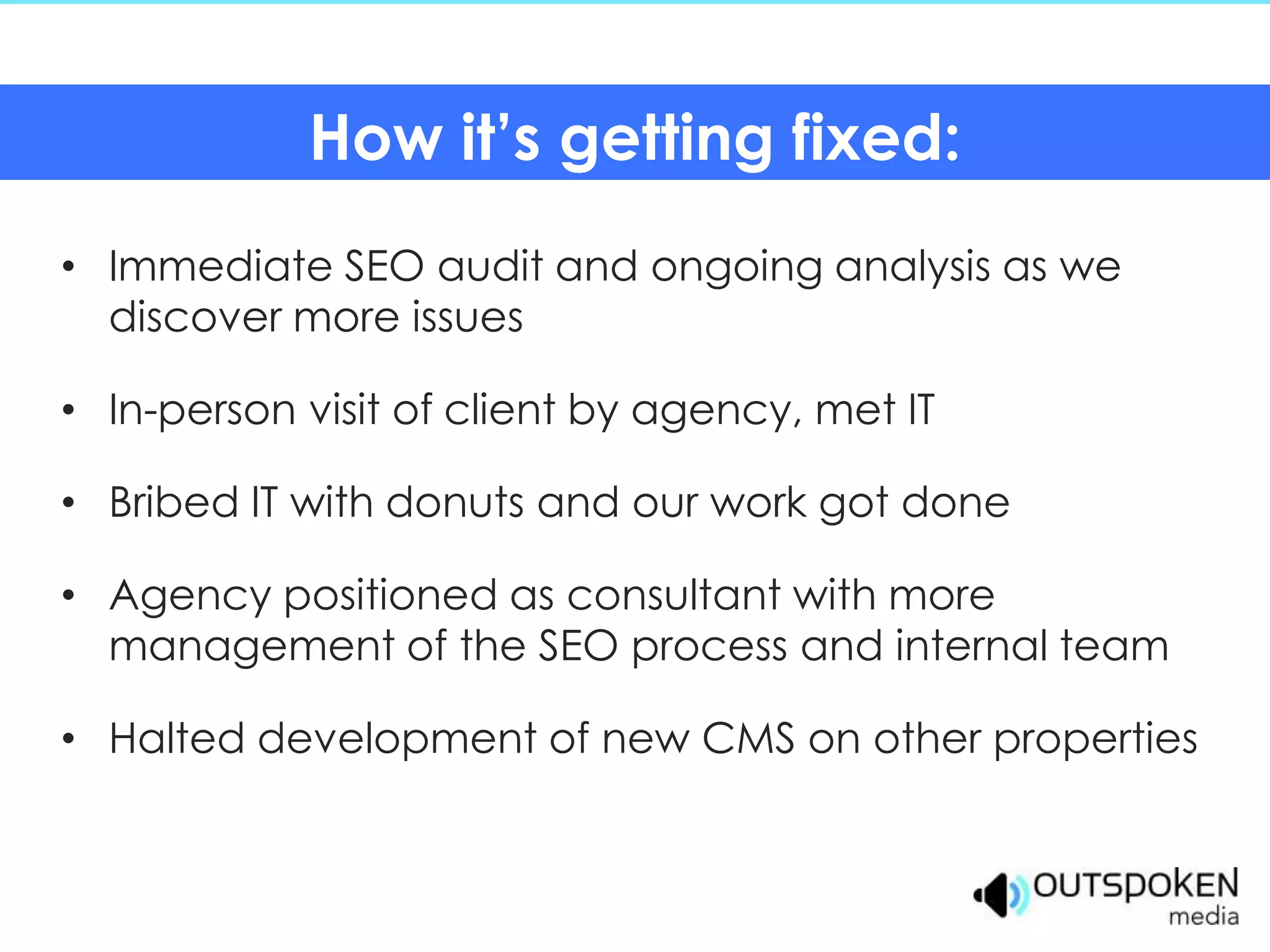 How it's getting fixed:

• Immediate SEO audit and ongoing analysis as we discover more issues

• In-person visit of client by agency, met IT

• Bribed IT with donuts and our work got done

• Agency positioned as consultant with more management of the SEO process and internal team

• Halted development of new CMS on other properties

OUTSPOKEN media